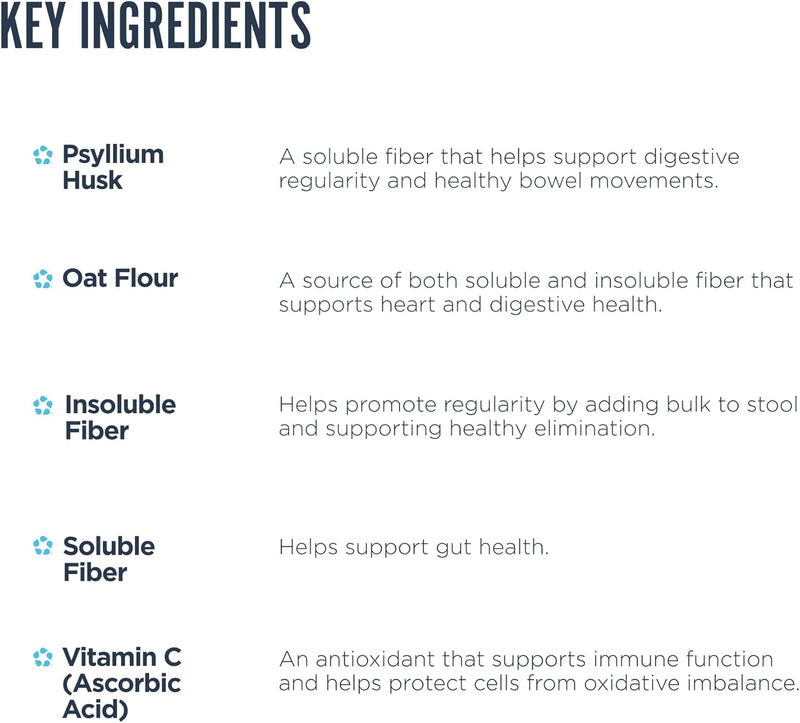 KEY INGREDIENTS

Psyllium Husk

A soluble fiber that helps support digestive regularity and healthy bowel movements.

Oat Flour

A source of both soluble and insoluble fiber that supports heart and digestive health.

Insoluble Fiber

Helps promote regularity by adding bulk to stool and supporting healthy elimination.

Soluble Fiber

Helps support gut health.

Vitamin C (Ascorbic Acid)

An antioxidant that supports immune function and helps protect cells from oxidative imbalance.